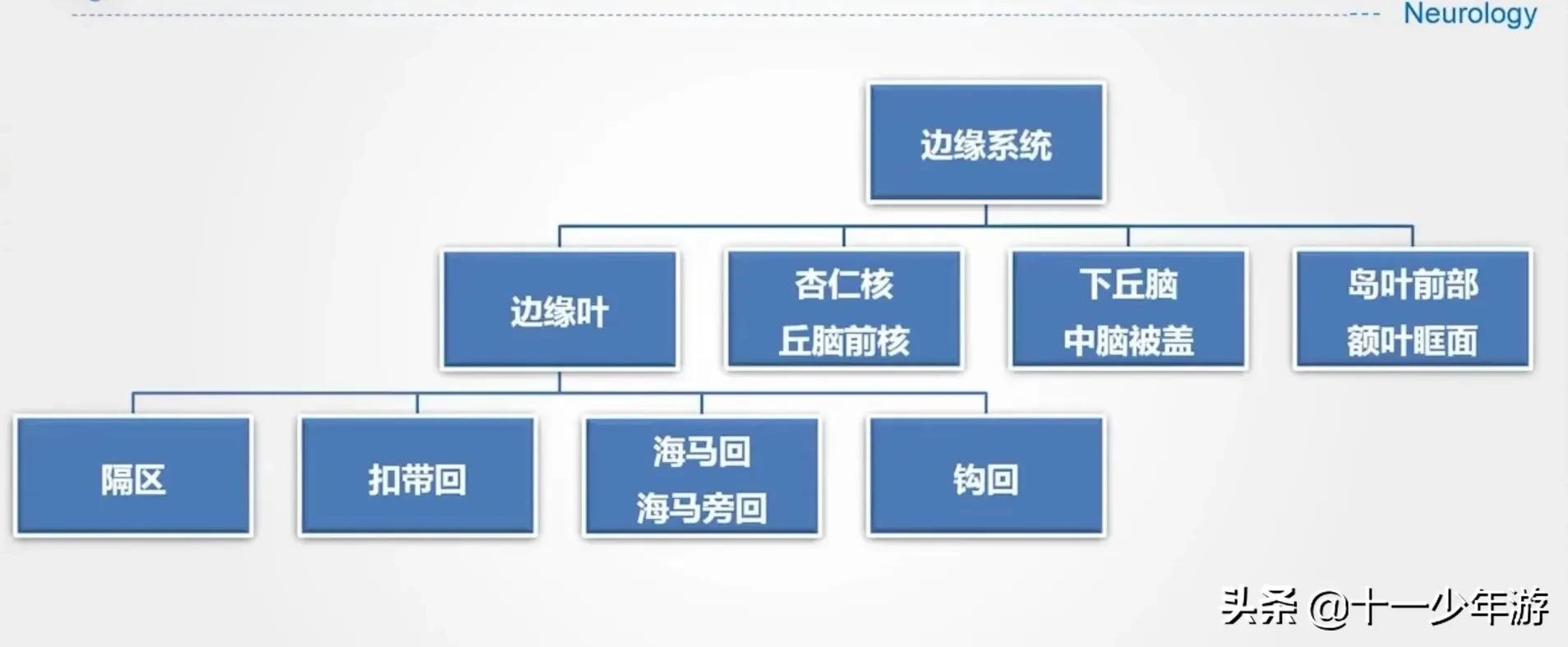 Neurology

边缘系统

边缘叶

杏仁核
丘脑前核

下丘脑
中脑被盖

岛叶前部
额叶眶面

隔区

扣带回

海马回
海马旁回

钩回

头条 @十一少年游